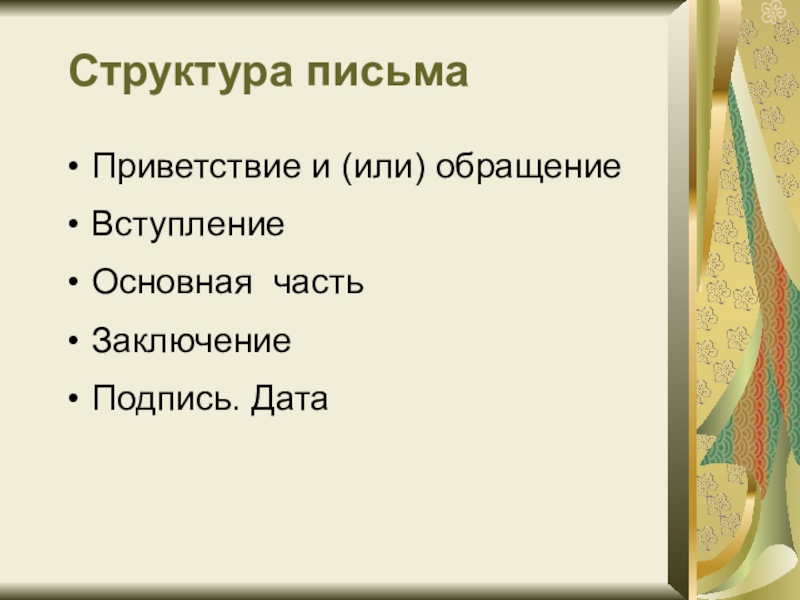 Структура письма

• Приветствие и (или) обращение
• Вступление
• Основная часть
• Заключение
• Подпись. Дата